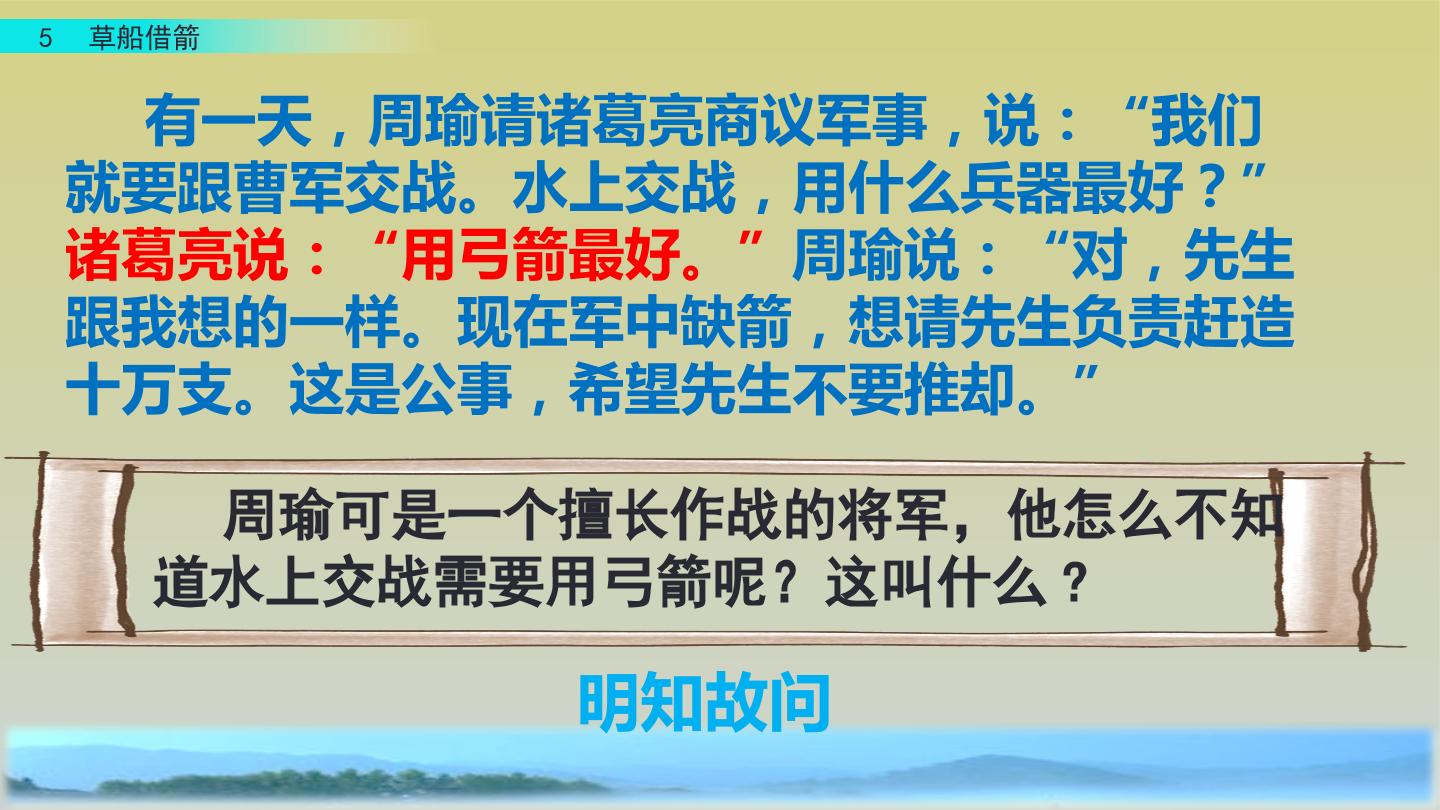 5 草船借箭

有一天，周瑜请诸葛亮商议军事，说：“我们就要跟曹军交战。水上交战，用什么兵器最好？”诸葛亮说：“用弓箭最好。”周瑜说：“对，先生跟我想的一样。现在军中缺箭，想请先生负责赶造十万支。这是公事，希望先生不要推却。”

周瑜可是一个擅长作战的将军，他怎么不知道水上交战需要用弓箭呢？这叫什么？

明知故问